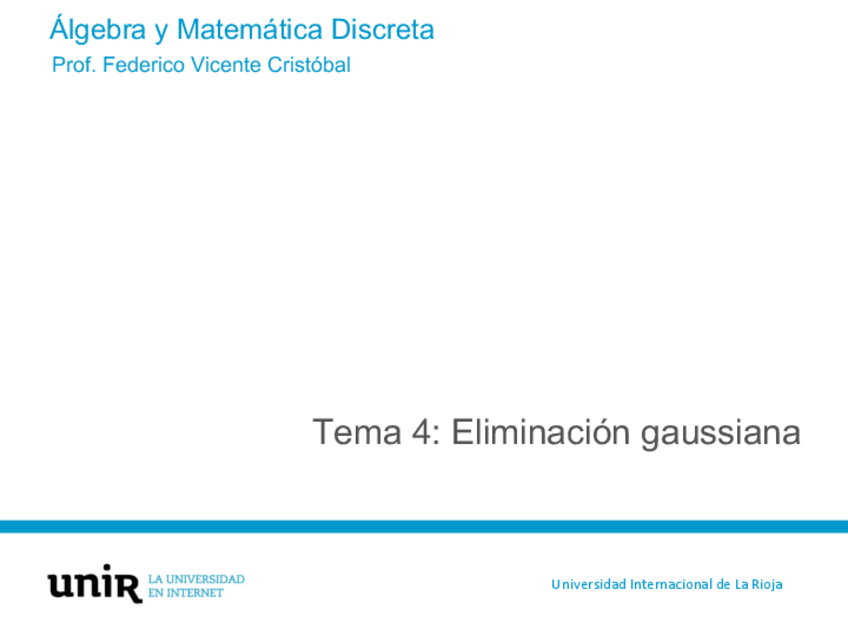 Álgebra y Matemática Discreta
Prof. Federico Vicente Cristóbal

Tema 4: Eliminación gaussiana

unir LA UNIVERSIDAD EN INTERNET

Universidad Internacional de La Rioja